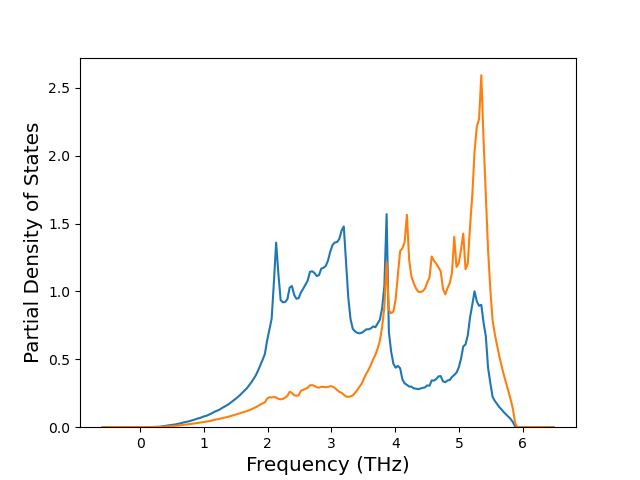 Partial Density of States

2.5
2.0
1.5
1.0
0.5
0.0

0
1
2
3
4
5
6

Frequency (THz)